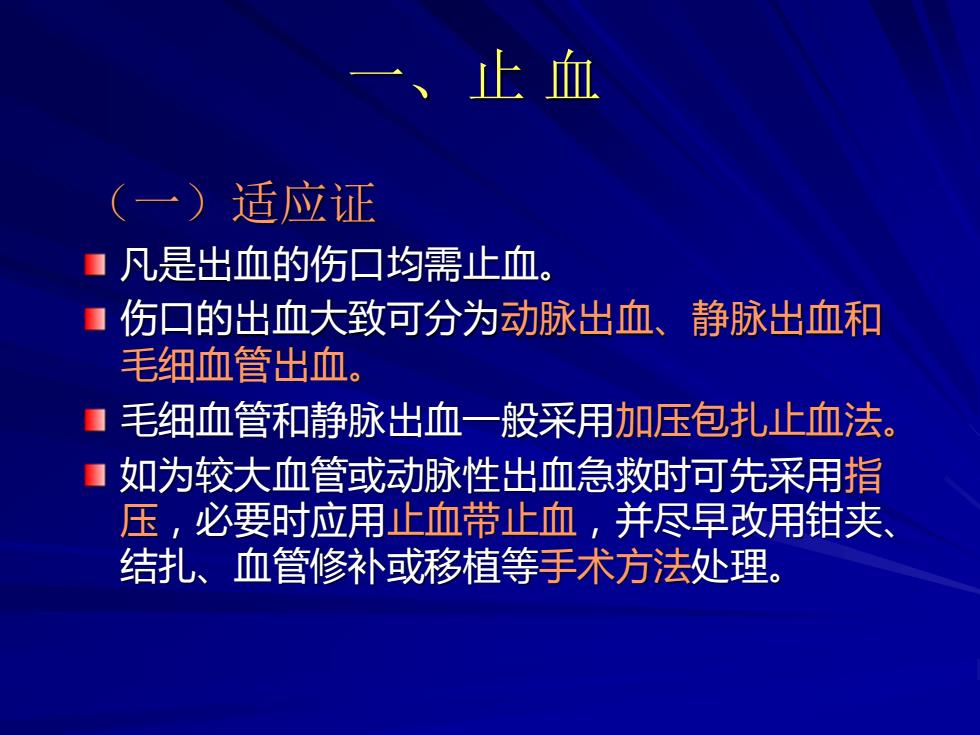 一、止 血

（一）适应证

凡是出血的伤口均需止血。

伤口的出血大致可分为动脉出血、静脉出血和毛细血管出血。

毛细血管和静脉出血一般采用加压包扎止血法。

如为较大血管或动脉性出血急救时可先采用指压，必要时应用止血带止血，并尽早改用钳夹、结扎、血管修补或移植等手术方法处理。